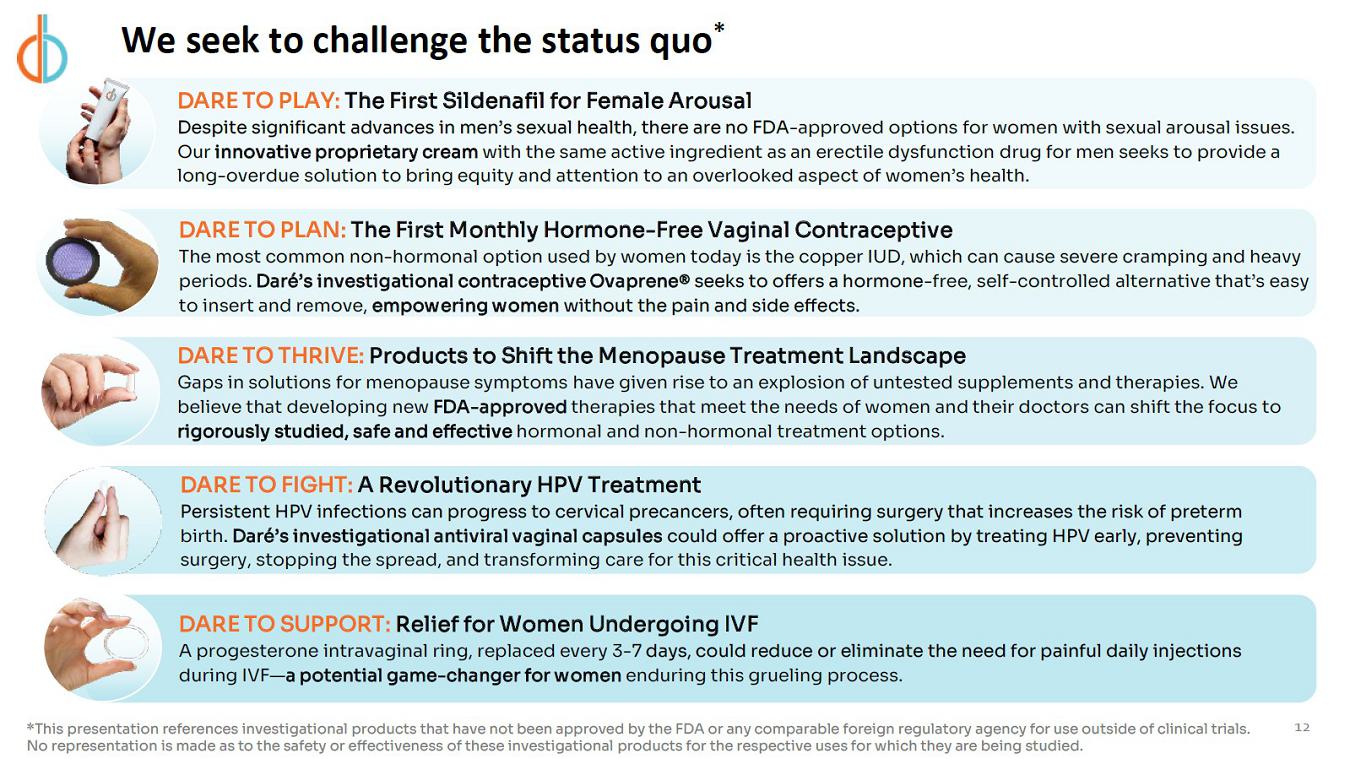 We seek to challenge the status quo*

DARE TO PLAY: The First Sildenafil for Female Arousal
Despite significant advances in men's sexual health, there are no FDA-approved options for women with sexual arousal issues. Our innovative proprietary cream with the same active ingredient as an erectile dysfunction drug for men seeks to provide a long-overdue solution to bring equity and attention to an overlooked aspect of women's health.

DARE TO PLAN: The First Monthly Hormone-Free Vaginal Contraceptive
The most common non-hormonal option used by women today is the copper IUD, which can cause severe cramping and heavy periods. Daré's investigational contraceptive Ovaprene® seeks to offers a hormone-free, self-controlled alternative that's easy to insert and remove, empowering women without the pain and side effects.

DARE TO THRIVE: Products to Shift the Menopause Treatment Landscape
Gaps in solutions for menopause symptoms have given rise to an explosion of untested supplements and therapies. We believe that developing new FDA-approved therapies that meet the needs of women and their doctors can shift the focus to rigorously studied, safe and effective hormonal and non-hormonal treatment options.

DARE TO FIGHT: A Revolutionary HPV Treatment
Persistent HPV infections can progress to cervical precancers, often requiring surgery that increases the risk of preterm birth. Daré's investigational antiviral vaginal capsules could offer a proactive solution by treating HPV early, preventing surgery, stopping the spread, and transforming care for this critical health issue.

DARE TO SUPPORT: Relief for Women Undergoing IVF
A progesterone intravaginal ring, replaced every 3-7 days, could reduce or eliminate the need for painful daily injections during IVF—a potential game-changer for women enduring this grueling process.

*This presentation references investigational products that have not been approved by the FDA or any comparable foreign regulatory agency for use outside of clinical trials. No representation is made as to the safety or effectiveness of these investigational products for the respective uses for which they are being studied.

12